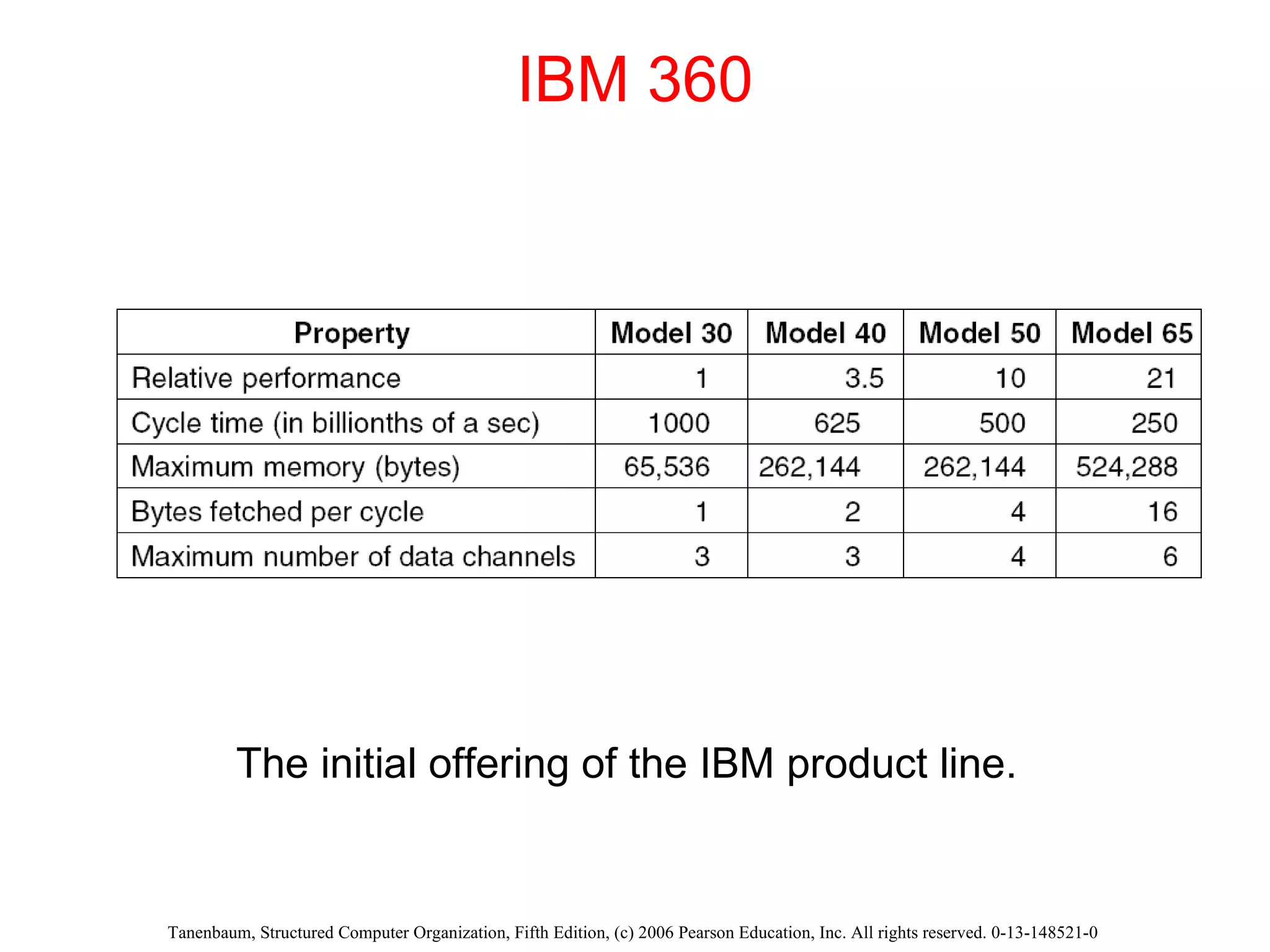 IBM 360

| Property | Model 30 | Model 40 | Model 50 | Model 65 |
|---|---|---|---|---|
| Relative performance | 1 | 3.5 | 10 | 21 |
| Cycle time (in billionths of a sec) | 1000 | 625 | 500 | 250 |
| Maximum memory (bytes) | 65,536 | 262,144 | 262,144 | 524,288 |
| Bytes fetched per cycle | 1 | 2 | 4 | 16 |
| Maximum number of data channels | 3 | 3 | 4 | 6 |

The initial offering of the IBM product line.

Tanenbaum, Structured Computer Organization, Fifth Edition, (c) 2006 Pearson Education, Inc. All rights reserved. 0-13-148521-0